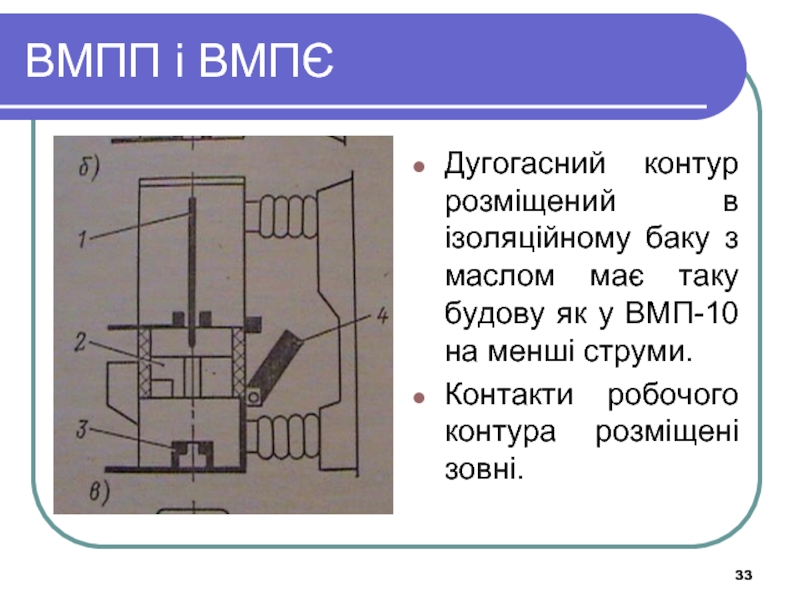 ВМПП і ВМПЄ

б)

1

2

3

4

в)

Дугогасний контур розміщений в ізоляційному баку з маслом має таку будову як у ВМП-10 на менші струми.

Контакти робочого контура розміщені зовні.

33